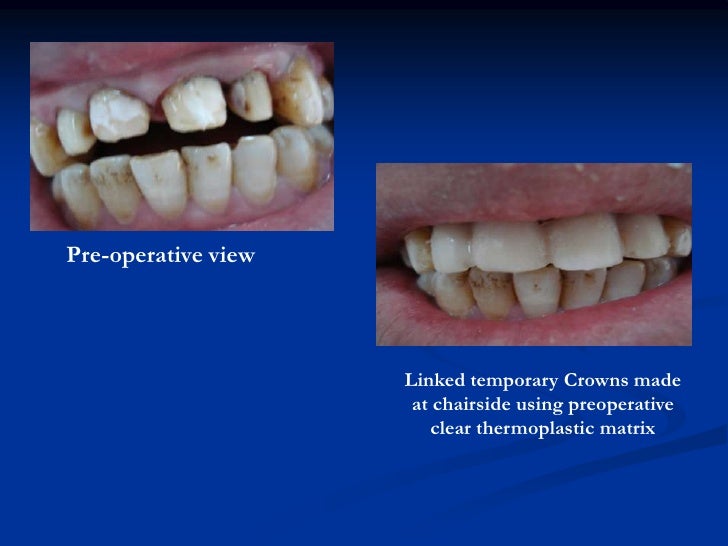 Pre-operative view

Linked temporary Crowns made at chairside using preoperative clear thermoplastic matrix